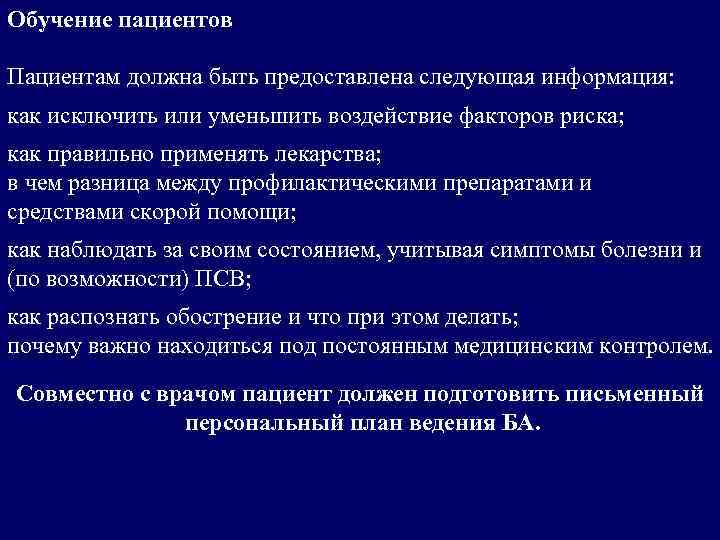 Обучение пациентов

Пациентам должна быть предоставлена следующая информация:

как исключить или уменьшить воздействие факторов риска;

как правильно применять лекарства;
в чем разница между профилактическими препаратами и средствами скорой помощи;

как наблюдать за своим состоянием, учитывая симптомы болезни и (по возможности) ПСВ;

как распознать обострение и что при этом делать;
почему важно находиться под постоянным медицинским контролем.

Совместно с врачом пациент должен подготовить письменный персональный план ведения БА.